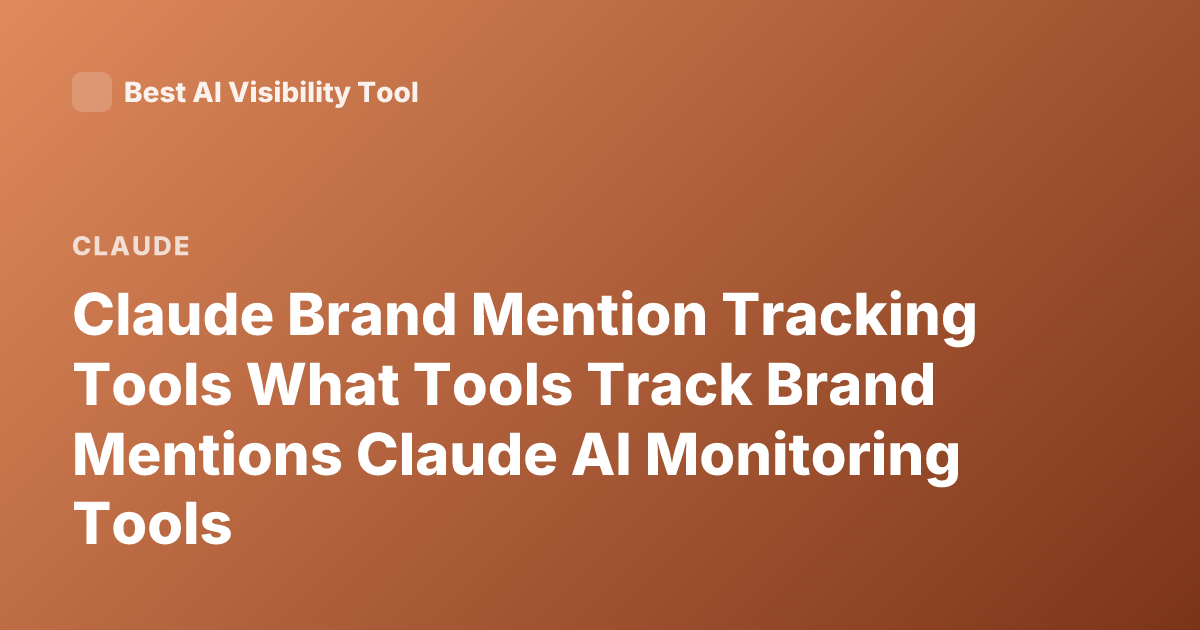 Best AI Visibility Tool

CLAUDE

Claude Brand Mention Tracking Tools What Tools Track Brand Mentions Claude AI Monitoring Tools